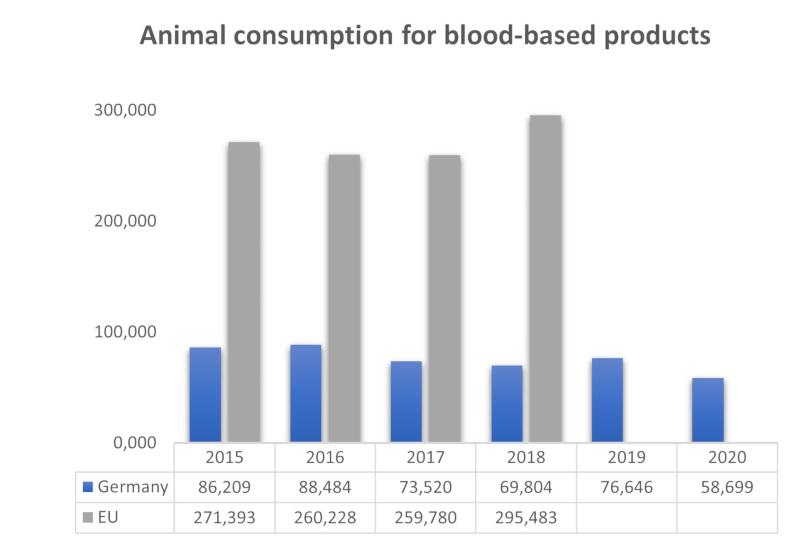 Animal consumption for blood-based products

300,000
200,000
100,000
0,000

| | 2015 | 2016 | 2017 | 2018 | 2019 | 2020 |
|---|---|---|---|---|---|---|
| Germany | 86,209 | 88,484 | 73,520 | 69,804 | 76,646 | 58,699 |
| EU | 271,393 | 260,228 | 259,780 | 295,483 | | |